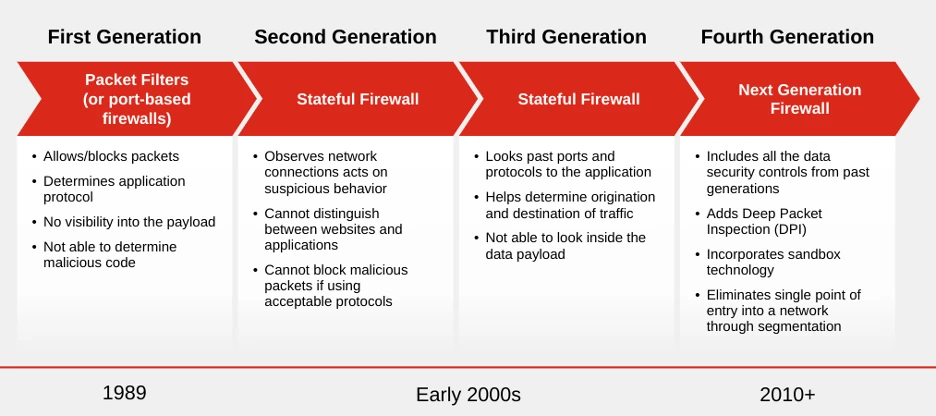 First Generation

Packet Filters (or port-based firewalls)

• Allows/blocks packets
• Determines application protocol
• No visibility into the payload
• Not able to determine malicious code

Second Generation

Stateful Firewall

• Observes network connections acts on suspicious behavior
• Cannot distinguish between websites and applications
• Cannot block malicious packets if using acceptable protocols

Third Generation

Stateful Firewall

• Looks past ports and protocols to the application
• Helps determine origination and destination of traffic
• Not able to look inside the data payload

Fourth Generation

Next Generation Firewall

• Includes all the data security controls from past generations
• Adds Deep Packet Inspection (DPI)
• Incorporates sandbox technology
• Eliminates single point of entry into a network through segmentation

1989

Early 2000s

2010+